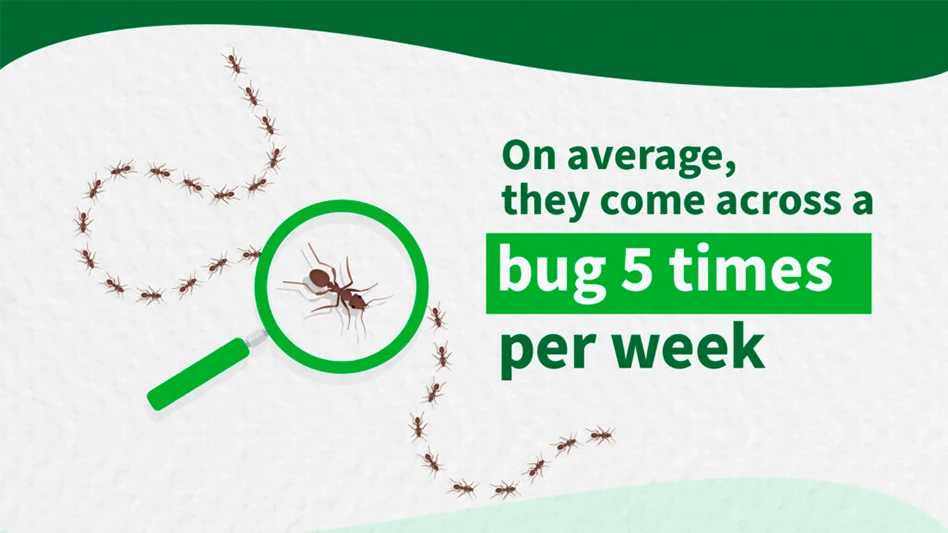 On average, they come across a bug 5 times per week